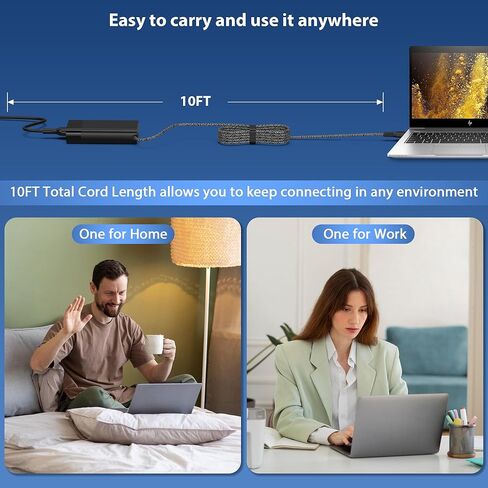 Easy to carry and use it anywhere

10FT

10FT Total Cord Length allows you to keep connecting in any environment

One for Home

One for Work